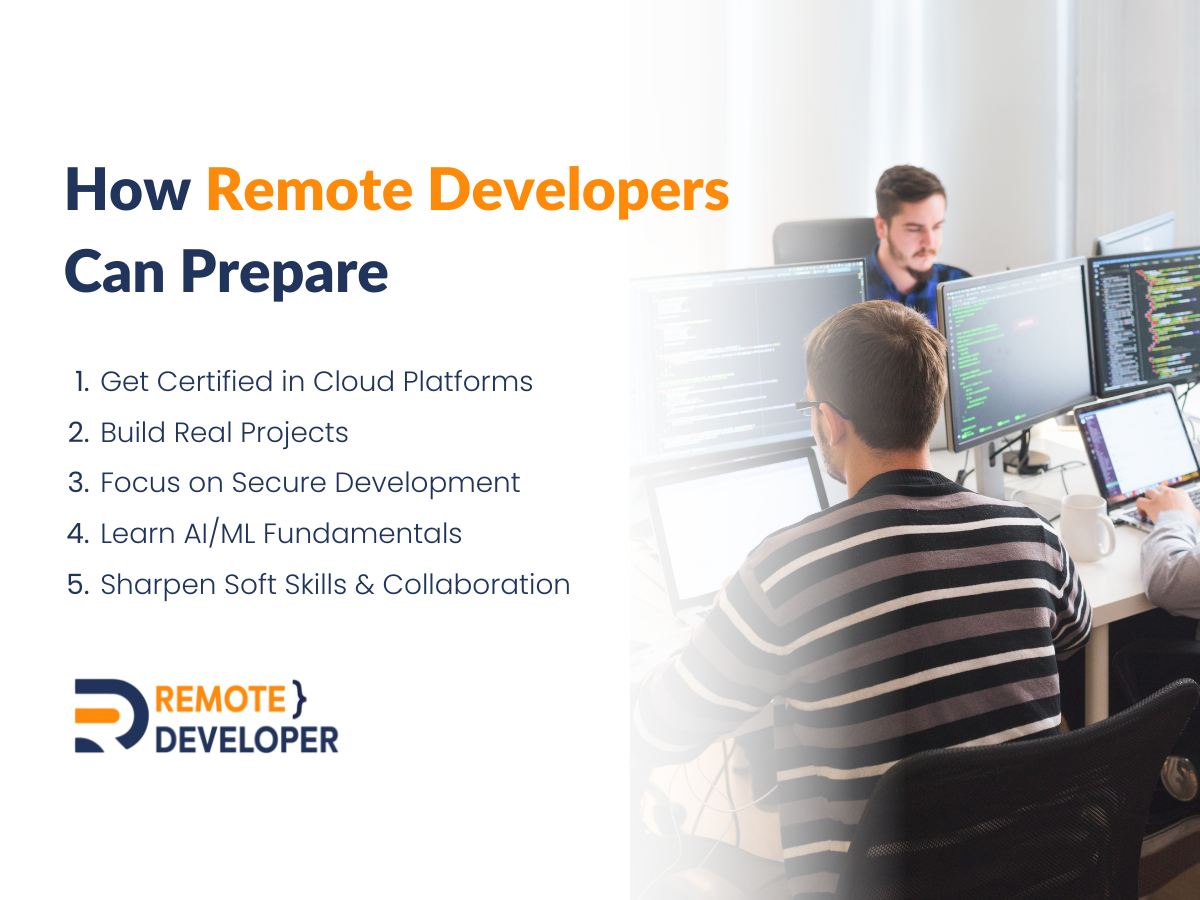 How Remote Developers Can Prepare

1. Get Certified in Cloud Platforms
2. Build Real Projects
3. Focus on Secure Development
4. Learn AI/ML Fundamentals
5. Sharpen Soft Skills & Collaboration

REMOTE }
DEVELOPER